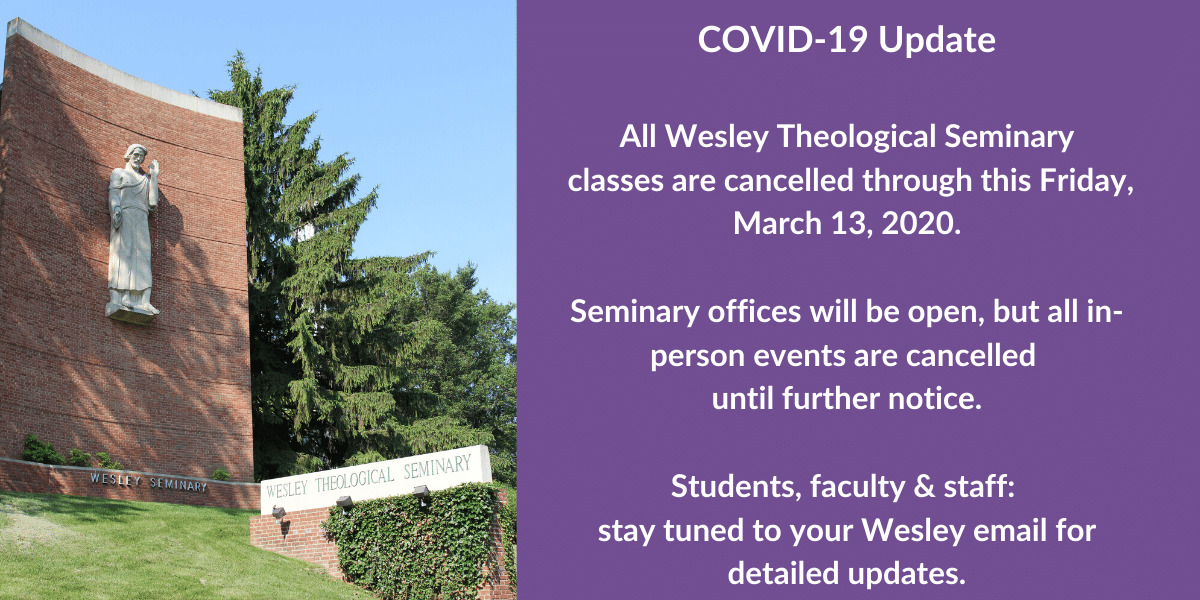 WESLEY SEMINARY

WESLEY THEOLOGICAL SEMINARY

COVID-19 Update

All Wesley Theological Seminary classes are cancelled through this Friday, March 13, 2020.

Seminary offices will be open, but all in-person events are cancelled until further notice.

Students, faculty & staff: stay tuned to your Wesley email for detailed updates.